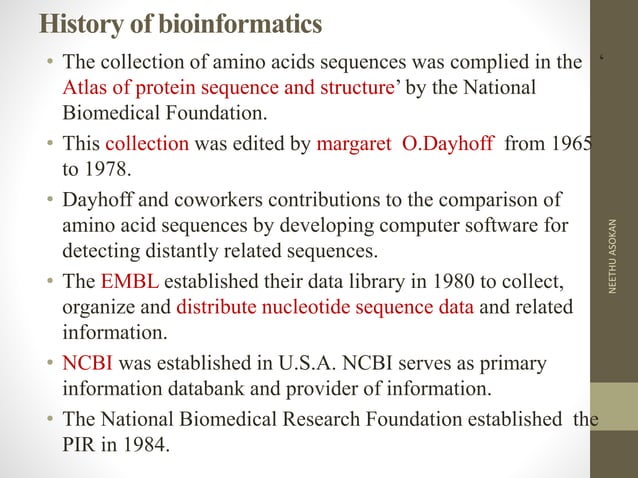 History of bioinformatics

• The collection of amino acids sequences was complied in the ‘ Atlas of protein sequence and structure’ by the National Biomedical Foundation.

• This collection was edited by margaret O.Dayhoff from 1965 to 1978.

• Dayhoff and coworkers contributions to the comparison of amino acid sequences by developing computer software for detecting distantly related sequences.

• The EMBL established their data library in 1980 to collect, organize and distribute nucleotide sequence data and related information.

• NCBI was established in U.S.A. NCBI serves as primary information databank and provider of information.

• The National Biomedical Research Foundation established the PIR in 1984.

NEETHU ASOKAN